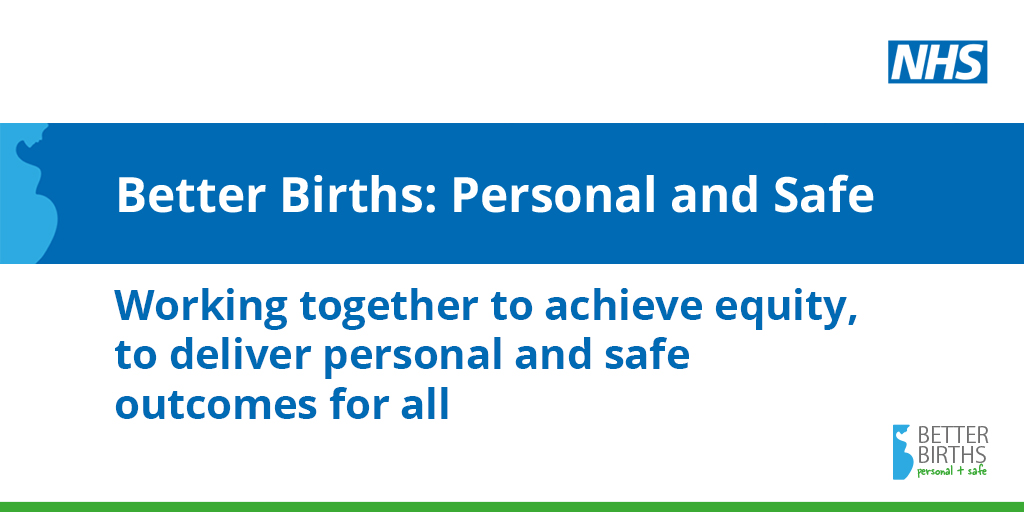 NHS

Better Births: Personal and Safe

Working together to achieve equity, to deliver personal and safe outcomes for all

BETTER BIRTHS
personal + safe